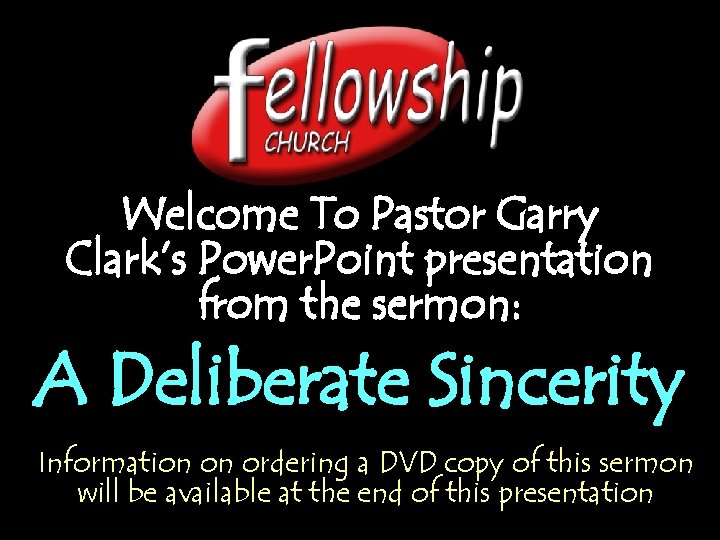 fellowship
CHURCH

Welcome To Pastor Garry Clark's PowerPoint presentation from the sermon:

A Deliberate Sincerity

Information on ordering a DVD copy of this sermon will be available at the end of this presentation